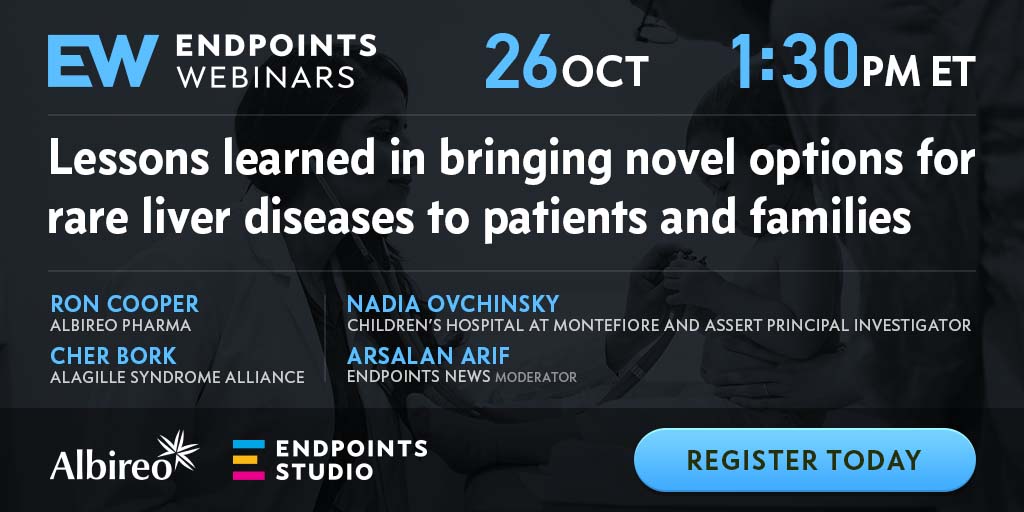 EW ENDPOINTS WEBINARS

26 OCT

1:30 PM ET

Lessons learned in bringing novel options for rare liver diseases to patients and families

RON COOPER
ALBIREO PHARMA

CHER BORK
ALAGILLE SYNDROME ALLIANCE

NADIA OVCHINSKY
CHILDREN'S HOSPITAL AT MONTEFIORE AND ASSERT PRINCIPAL INVESTIGATOR

ARSALAN ARIF
ENDPOINTS NEWS MODERATOR

Albireo

ENDPOINTS STUDIO

REGISTER TODAY